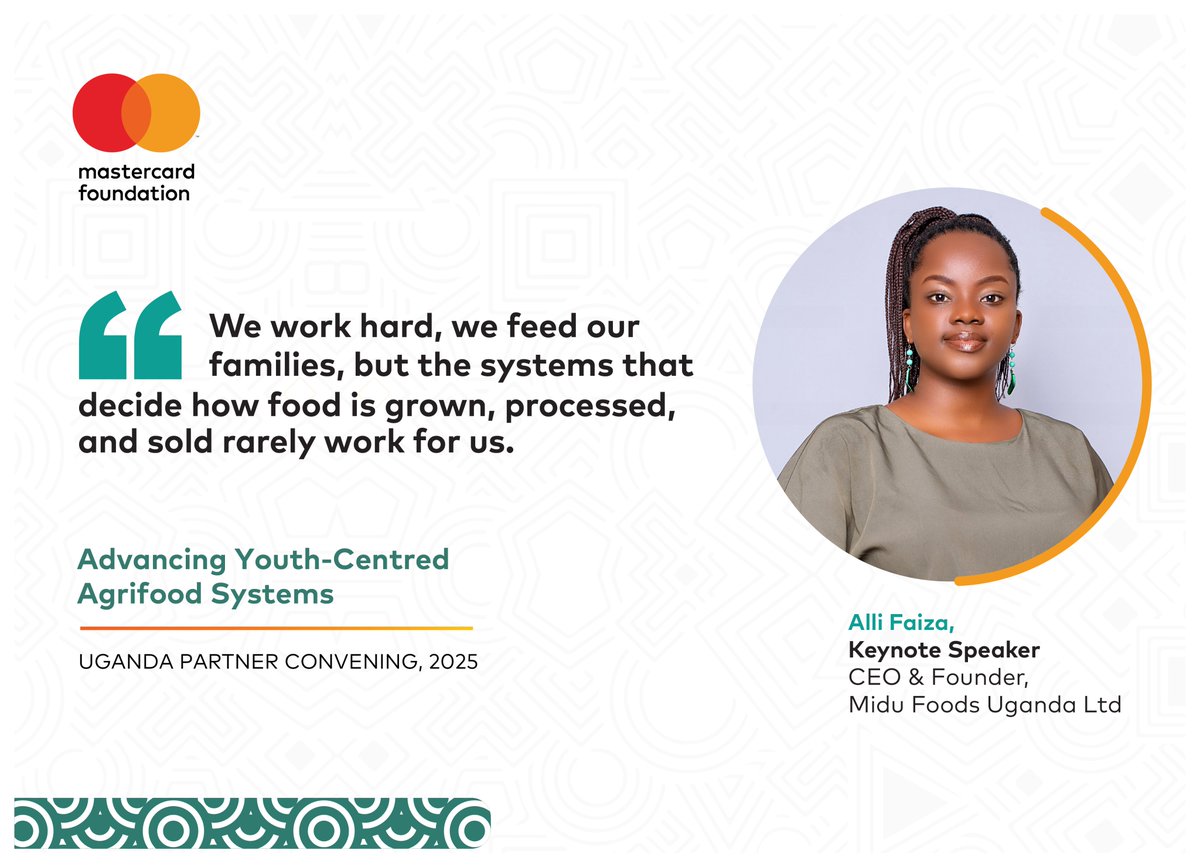 mastercard foundation

“ We work hard, we feed our families, but the systems that decide how food is grown, processed, and sold rarely work for us.

Advancing Youth-Centred Agrifood Systems

UGANDA PARTNER CONVENING, 2025

Alli Faiza,
Keynote Speaker
CEO & Founder,
Midu Foods Uganda Ltd